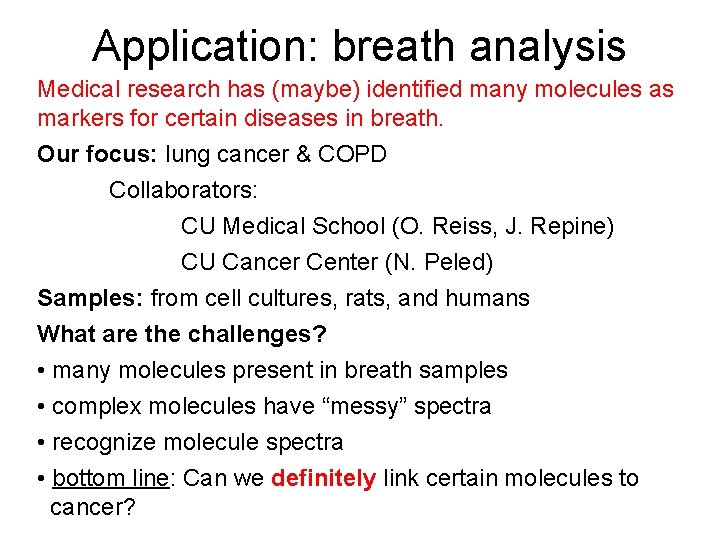 Application: breath analysis

Medical research has (maybe) identified many molecules as markers for certain diseases in breath.

Our focus: lung cancer & COPD

Collaborators:

CU Medical School (O. Reiss, J. Repine)

CU Cancer Center (N. Peled)

Samples: from cell cultures, rats, and humans

What are the challenges?

• many molecules present in breath samples

• complex molecules have “messy” spectra

• recognize molecule spectra

• bottom line: Can we definitely link certain molecules to cancer?